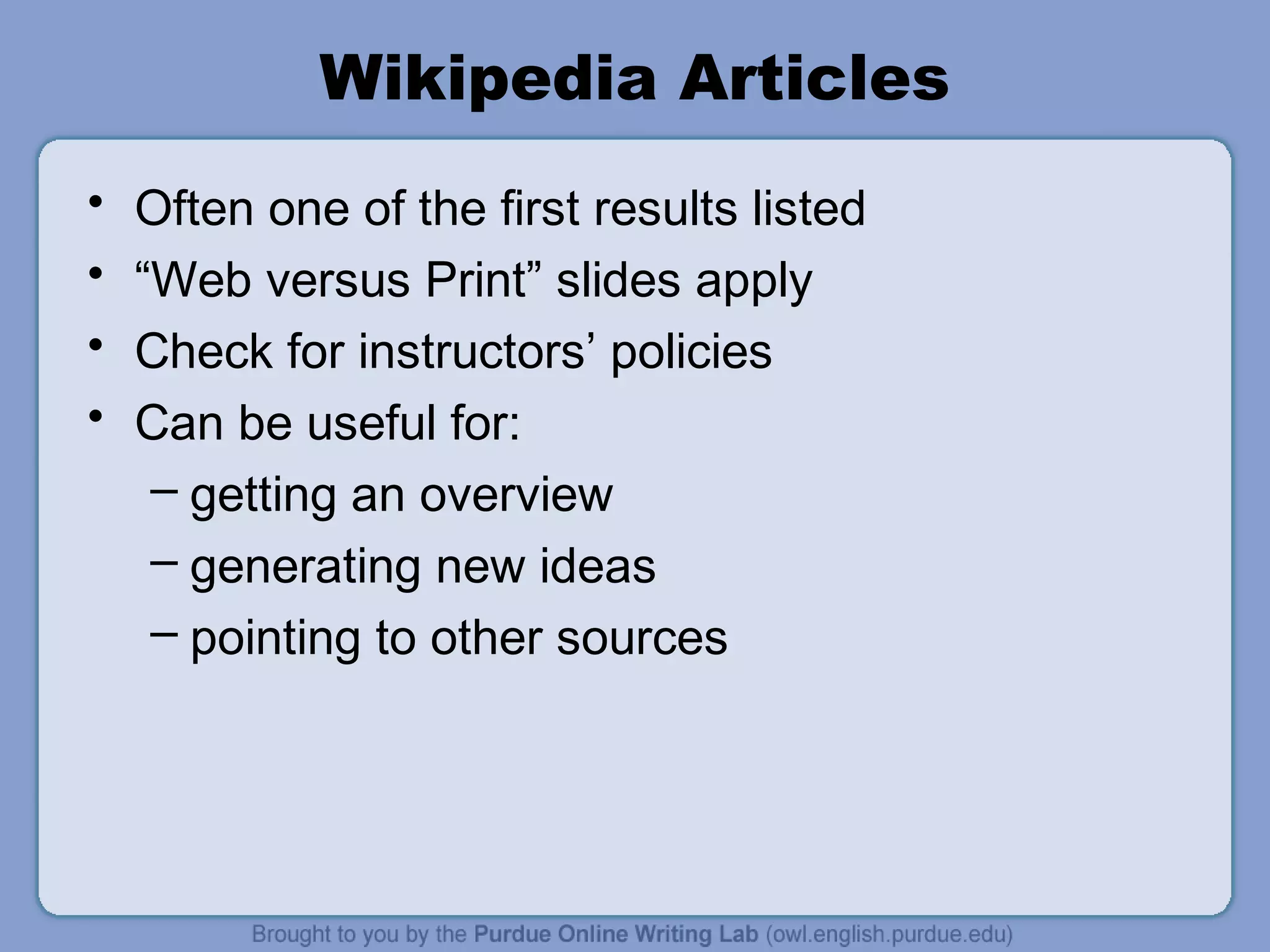 Wikipedia Articles

• Often one of the first results listed
• “Web versus Print” slides apply
• Check for instructors’ policies
• Can be useful for:
– getting an overview
– generating new ideas
– pointing to other sources

Brought to you by the Purdue Online Writing Lab (owl.english.purdue.edu)